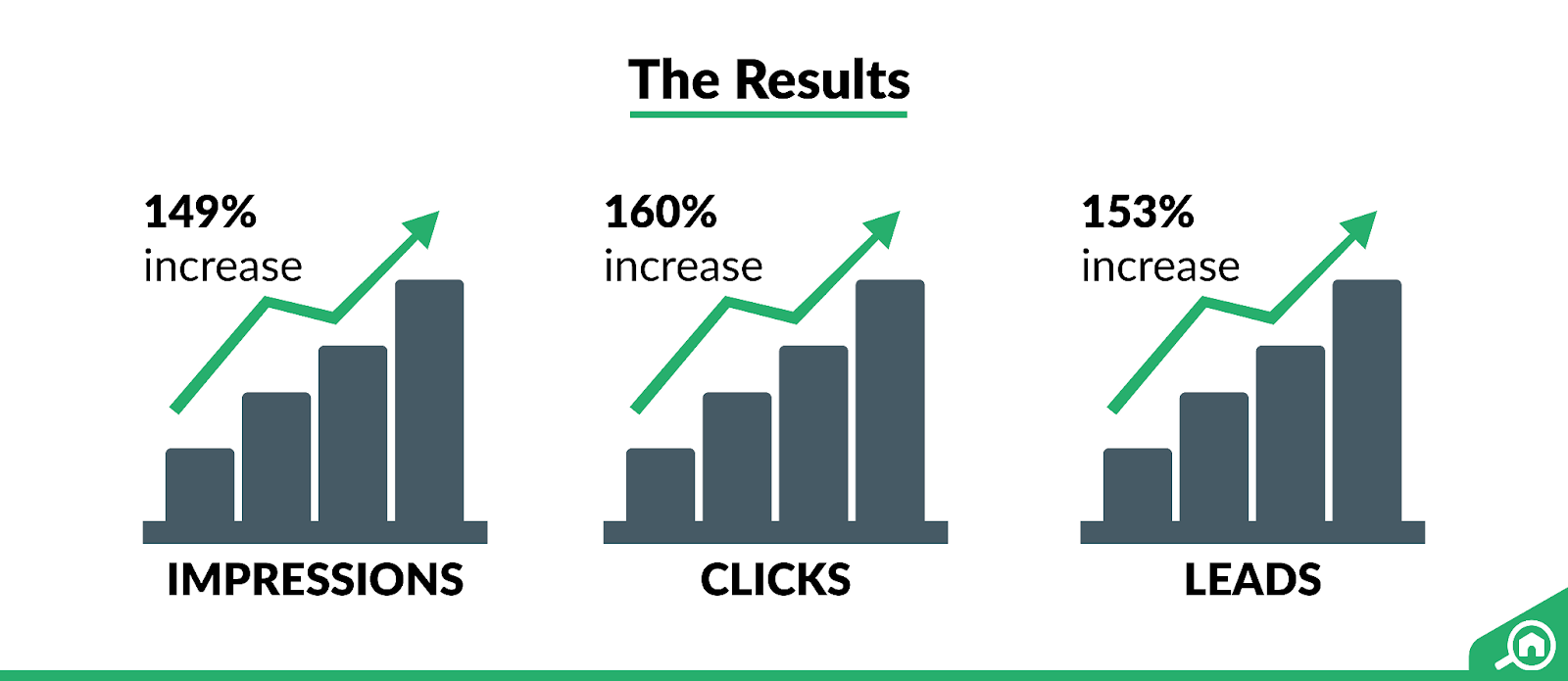 The Results

149%
increase

IMPRESSIONS

160%
increase

CLICKS

153%
increase

LEADS